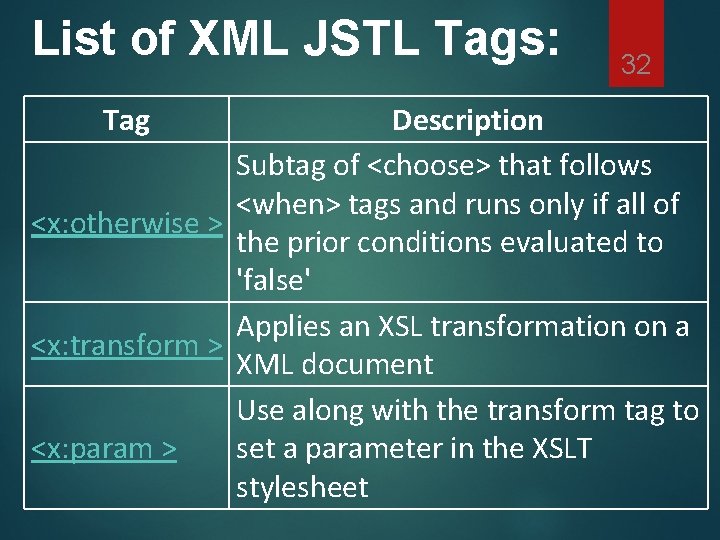 List of XML JSTL Tags:

32

| Tag | Description |
|---|---|
| <x:otherwise > | Subtag of <choose> that follows <when> tags and runs only if all of the prior conditions evaluated to 'false' |
| <x:transform > | Applies an XSL transformation on a XML document |
| <x:param > | Use along with the transform tag to set a parameter in the XSLT stylesheet |